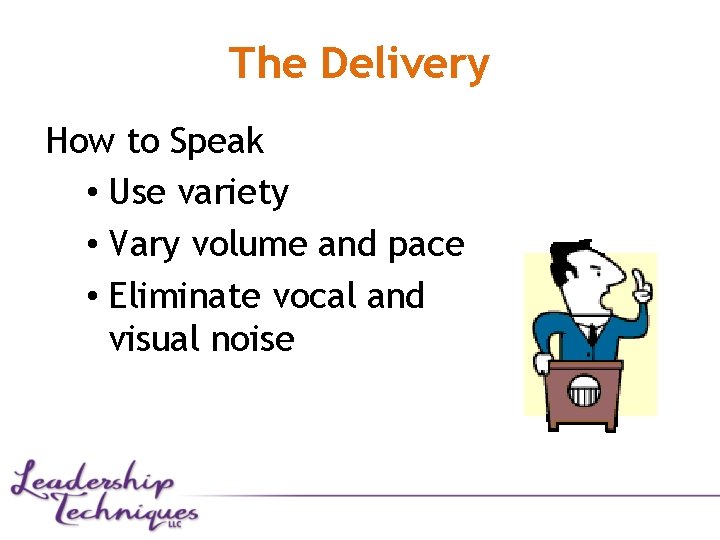 The Delivery

How to Speak

• Use variety
• Vary volume and pace
• Eliminate vocal and visual noise

Leadership Techniques LLC